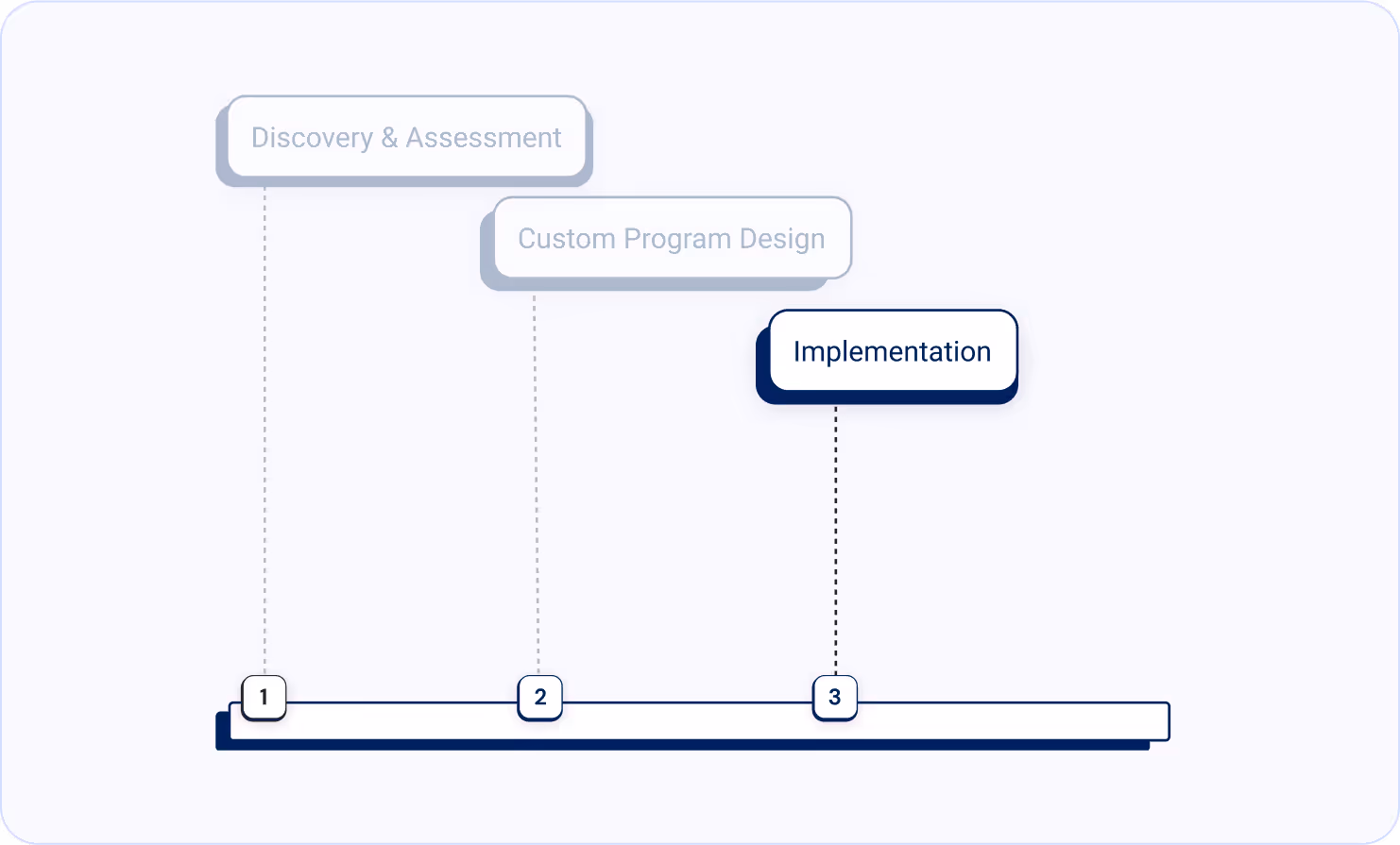 Discovery & Assessment

Custom Program Design

Implementation

1

2

3